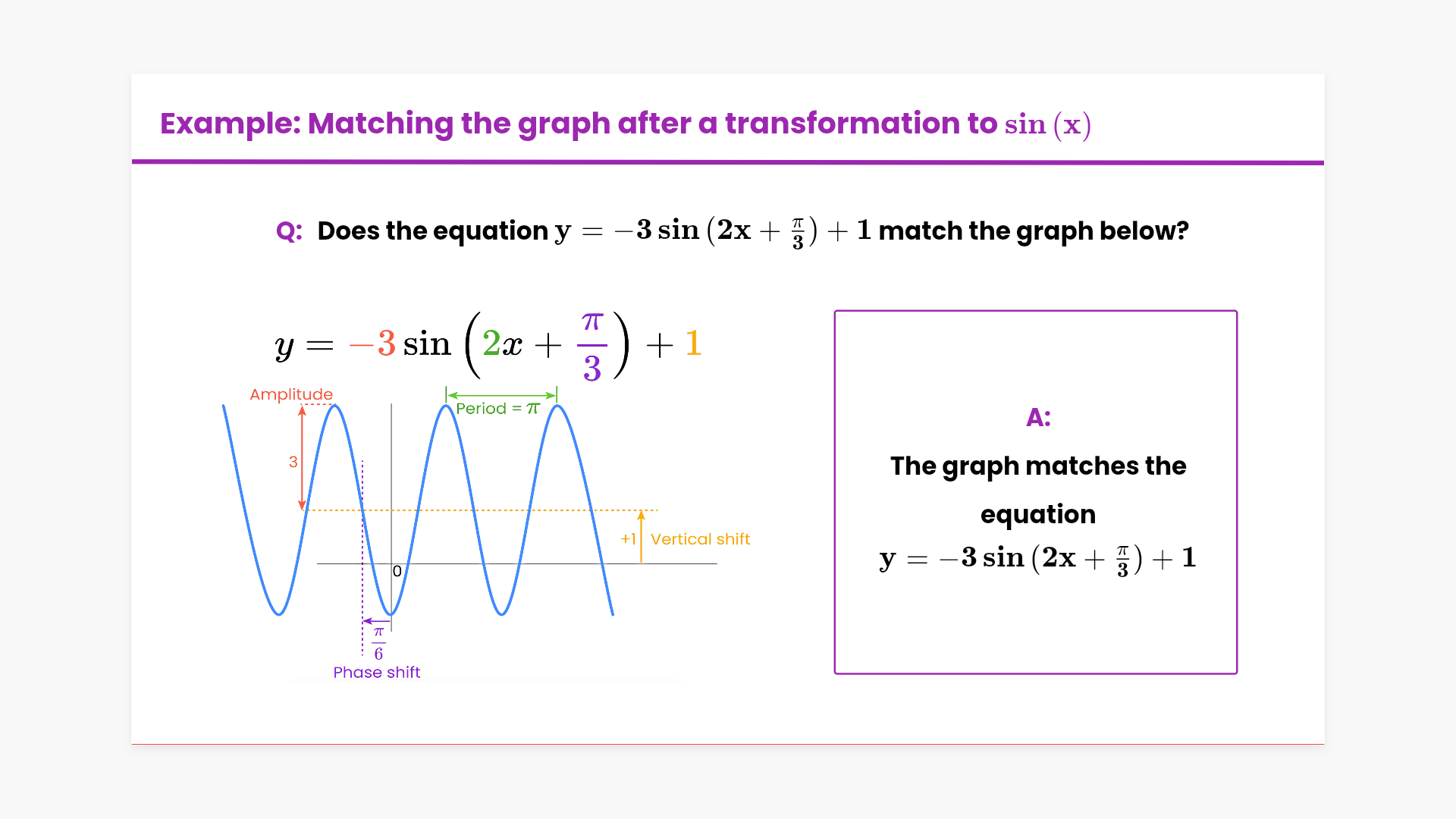 Example: Matching the graph after a transformation to $\sin(x)$

Q: Does the equation $y = -3\sin\left(2x + \frac{\pi}{3}\right) + 1$ match the graph below?

$y = -3\sin\left(2x + \frac{\pi}{3}\right) + 1$

Amplitude

3

Period = $\pi$

+1 Vertical shift

0

$\frac{\pi}{6}$

Phase shift

A:

The graph matches the equation

$y = -3\sin\left(2x + \frac{\pi}{3}\right) + 1$